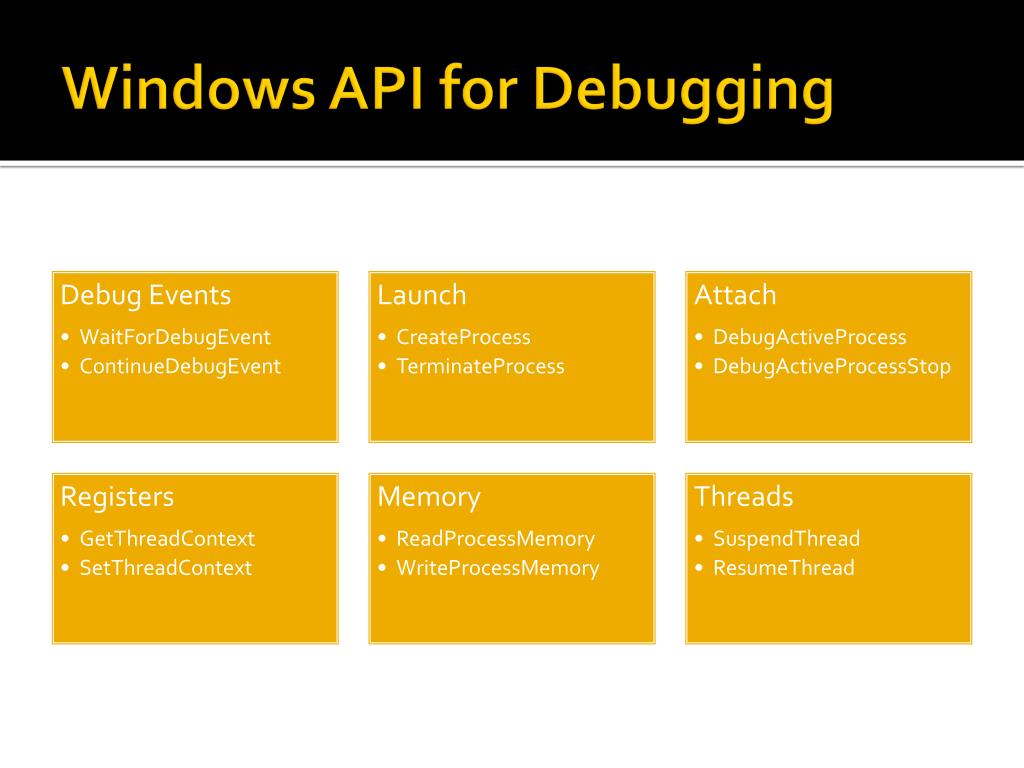 Windows API for Debugging

Debug Events
• WaitForDebugEvent
• ContinueDebugEvent

Launch
• CreateProcess
• TerminateProcess

Attach
• DebugActiveProcess
• DebugActiveProcessStop

Registers
• GetThreadContext
• SetThreadContext

Memory
• ReadProcessMemory
• WriteProcessMemory

Threads
• SuspendThread
• ResumeThread